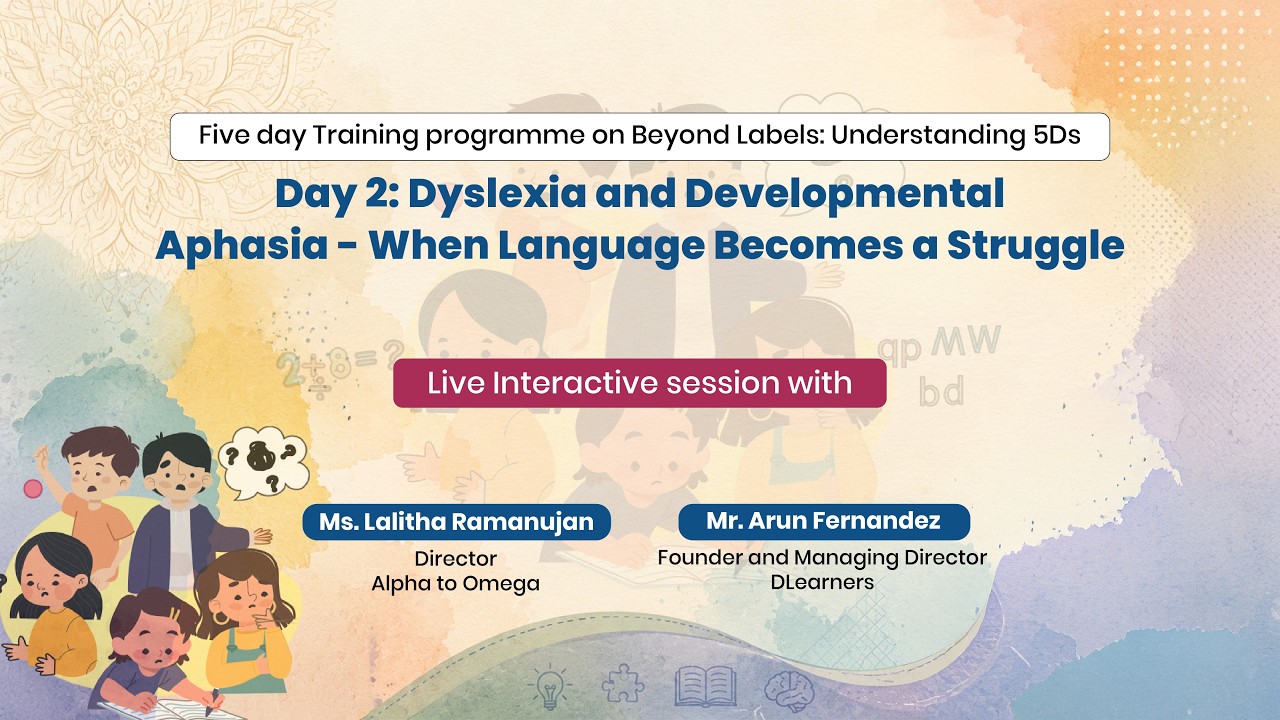 Five day Training programme on Beyond Labels: Understanding 5Ds

Day 2: Dyslexia and Developmental Aphasia - When Language Becomes a Struggle

Live Interactive session with

Ms. Lalitha Ramanujan
Director
Alpha to Omega

Mr. Arun Fernandez
Founder and Managing Director
DLearners